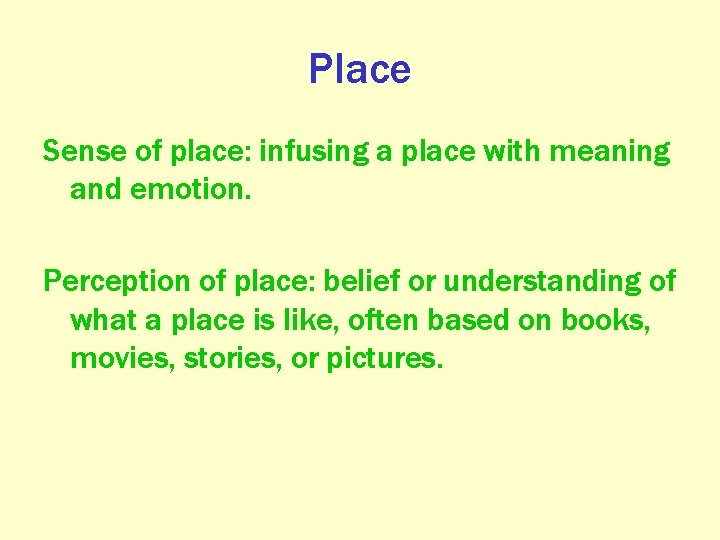 Place

Sense of place: infusing a place with meaning and emotion.

Perception of place: belief or understanding of what a place is like, often based on books, movies, stories, or pictures.